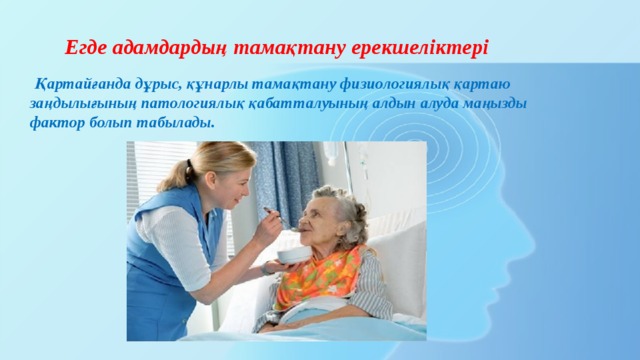 Егде адамдардың тамақтану ерекшеліктері

Қартайғанда дұрыс, құнарлы тамақтану физиологиялық қартаю заңдылығының патологиялық қабатталуының алдын алуда маңызды фактор болып табылады.